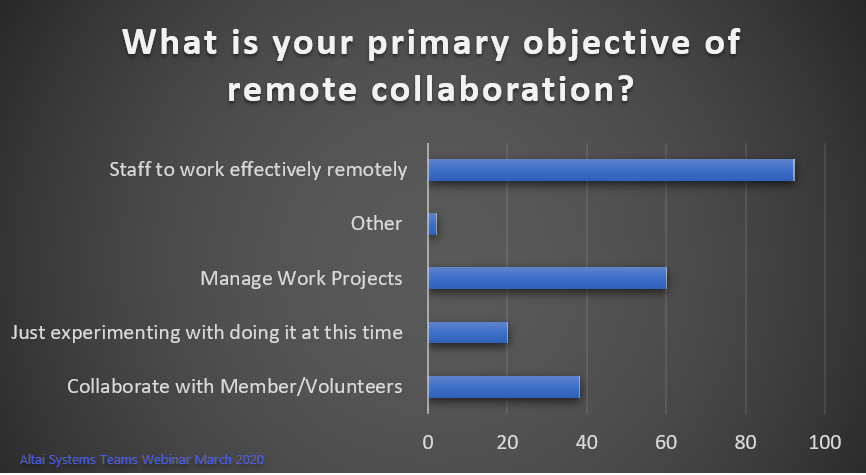 What is your primary objective of remote collaboration?

Staff to work effectively remotely

Other

Manage Work Projects

Just experimenting with doing it at this time

Collaborate with Member/Volunteers

0 20 40 60 80 100

Altai Systems Teams Webinar March 2020